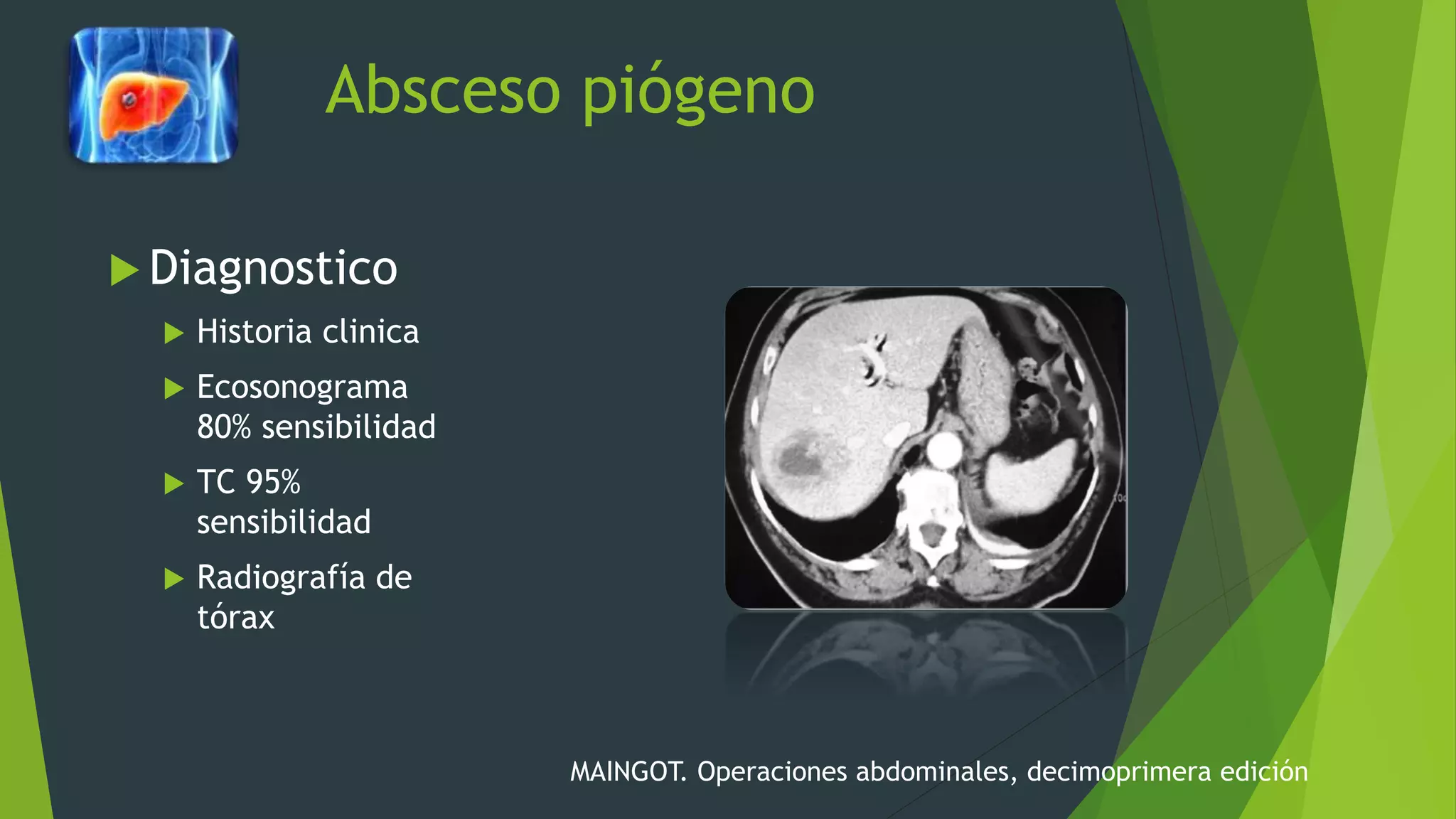 Absceso piógeno

Diagnostico

Historia clinica

Ecosonograma 80% sensibilidad

TC 95% sensibilidad

Radiografía de tórax

MAINGOT. Operaciones abdominales, decimoprimera edición